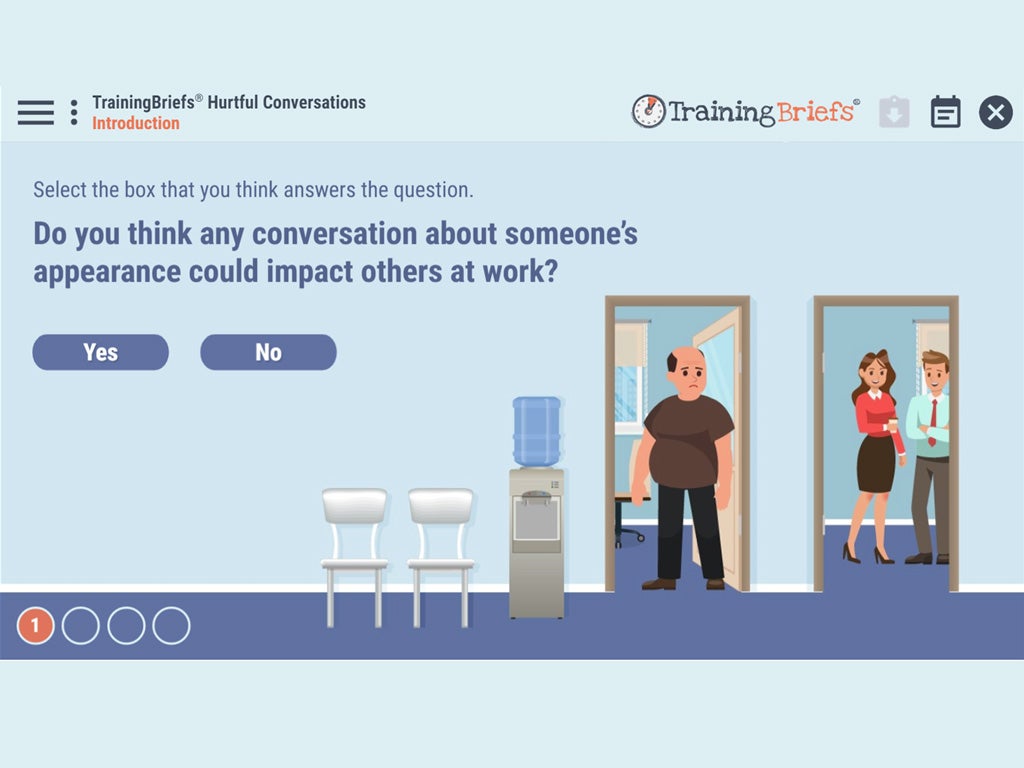 TrainingBriefs® Hurtful Conversations
Introduction

TrainingBriefs®

Select the box that you think answers the question.

Do you think any conversation about someone's appearance could impact others at work?

Yes

No

1